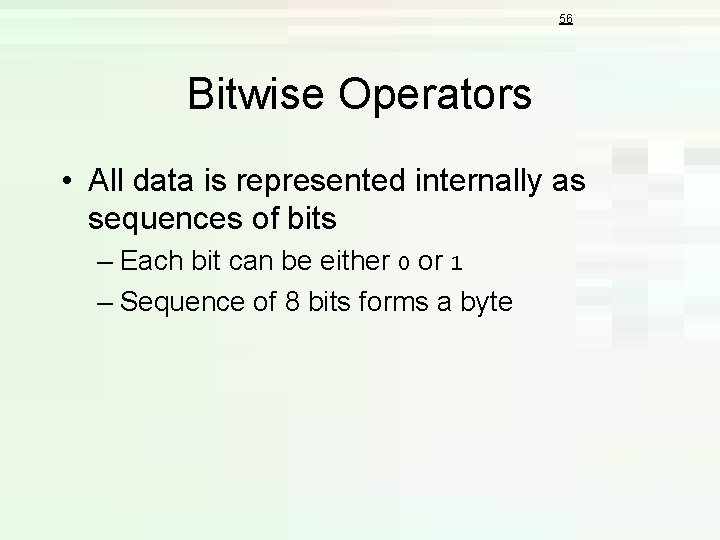 56

Bitwise Operators

• All data is represented internally as sequences of bits

– Each bit can be either 0 or 1

– Sequence of 8 bits forms a byte